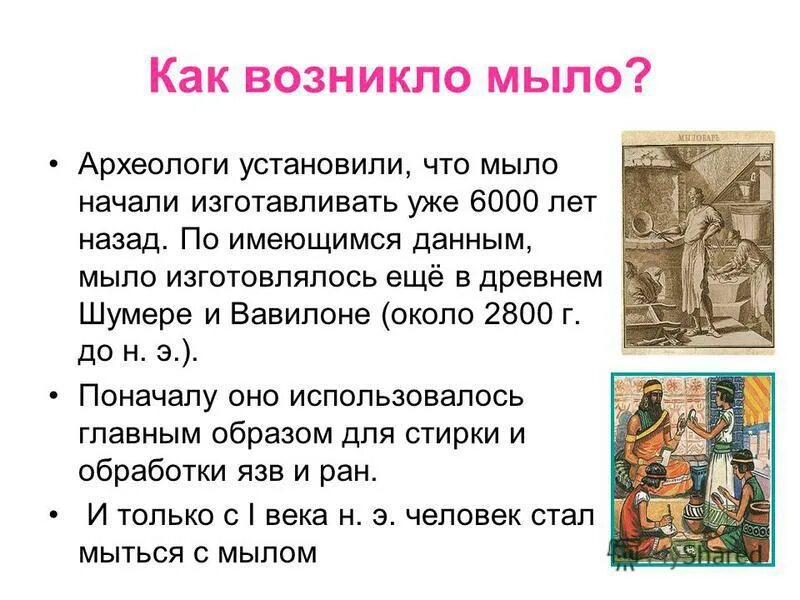 Как возникло мыло?

• Археологи установили, что мыло начали изготавливать уже 6000 лет назад. По имеющимся данным, мыло изготовлялось ещё в древнем Шумере и Вавилоне (около 2800 г. до н. э.).

• Поначалу оно использовалось главным образом для стирки и обработки язв и ран.

• И только с I века н. э. человек стал мыться с мылом

МЫЛОВАРЪ

MyShared